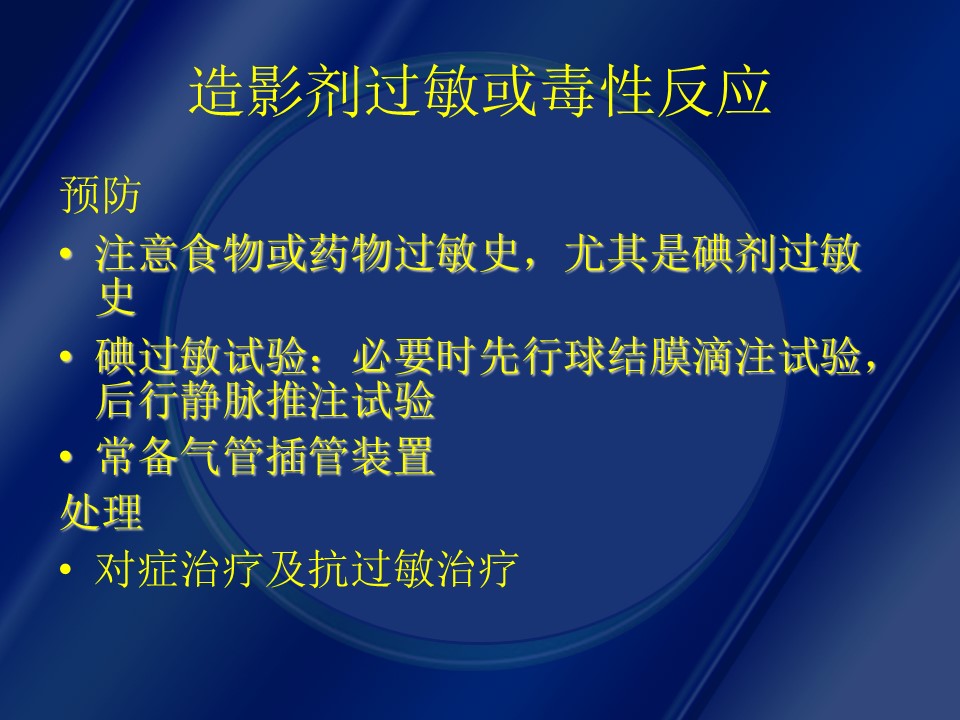 造影剂过敏或毒性反应

预防

• 注意食物或药物过敏史，尤其是碘剂过敏史

• 碘过敏试验：必要时先行球结膜滴注试验，后行静脉推注试验

• 常备气管插管装置

处理

• 对症治疗及抗过敏治疗